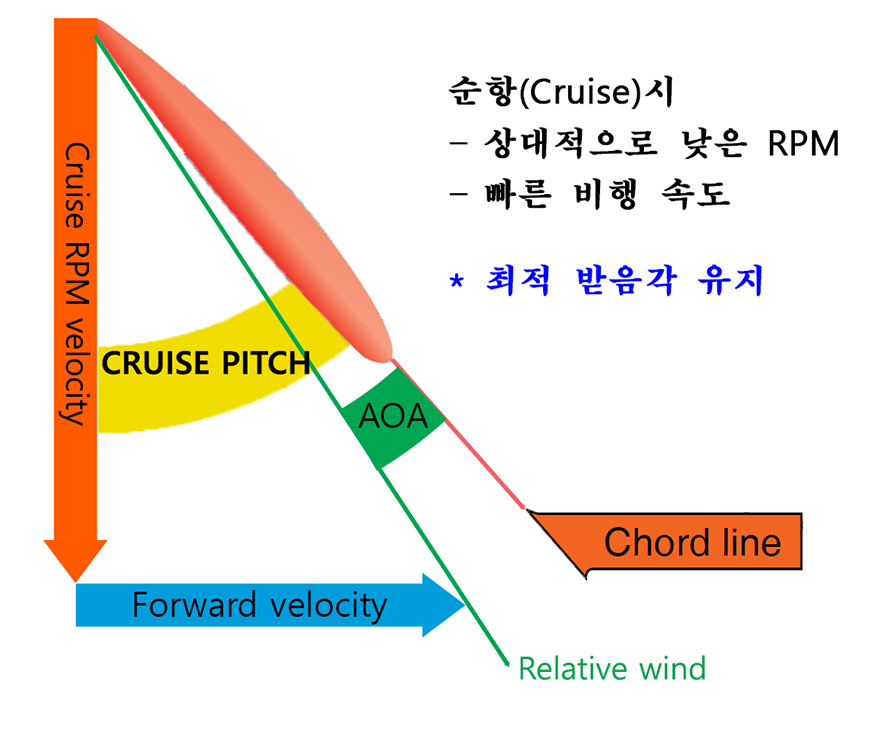 Cruise RPM velocity

순항(Cruise)시
– 상대적으로 낮은 RPM
– 빠른 비행 속도

* 최적 받음각 유지

CRUISE PITCH

AOA

Chord line

Forward velocity

Relative wind